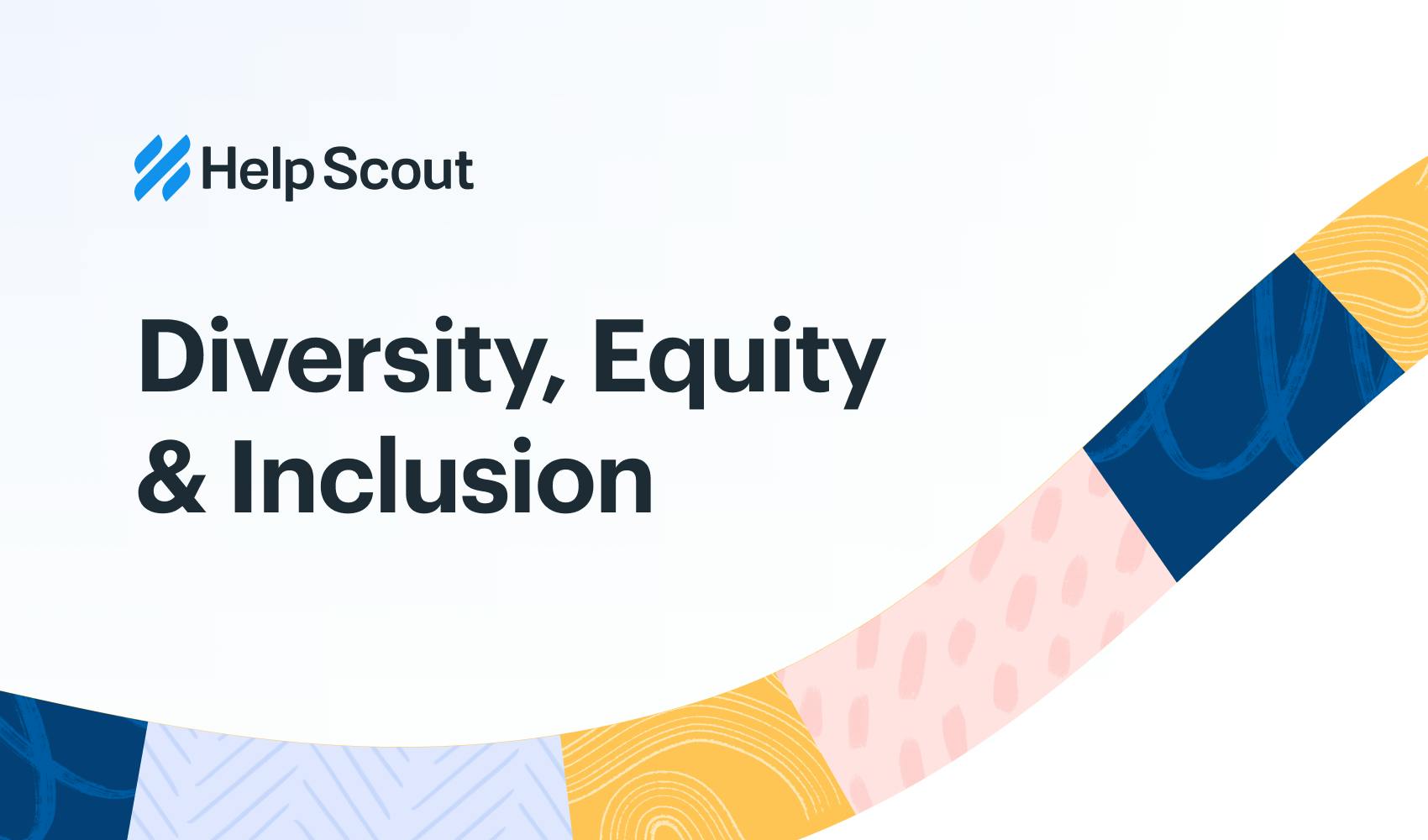 Help Scout

Diversity, Equity & Inclusion